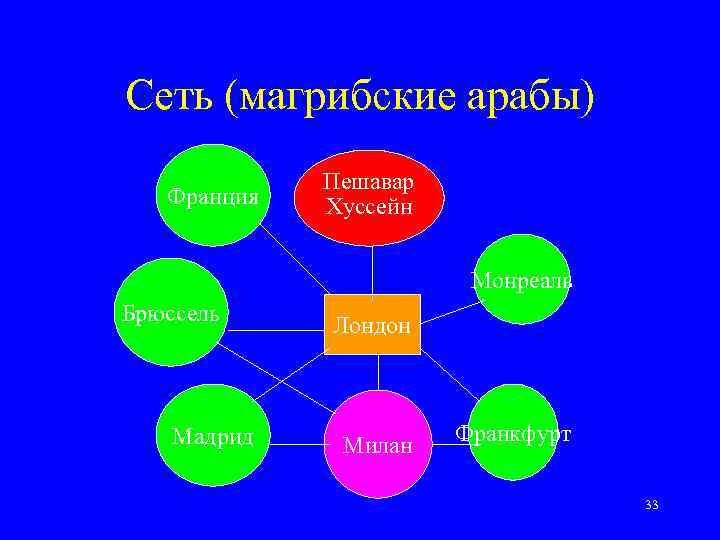 Сеть (магрибские арабы)

Франция

Пешавар Хуссейн

Монреаль

Брюссель

Лондон

Мадрид

Милан

Франкфурт

33